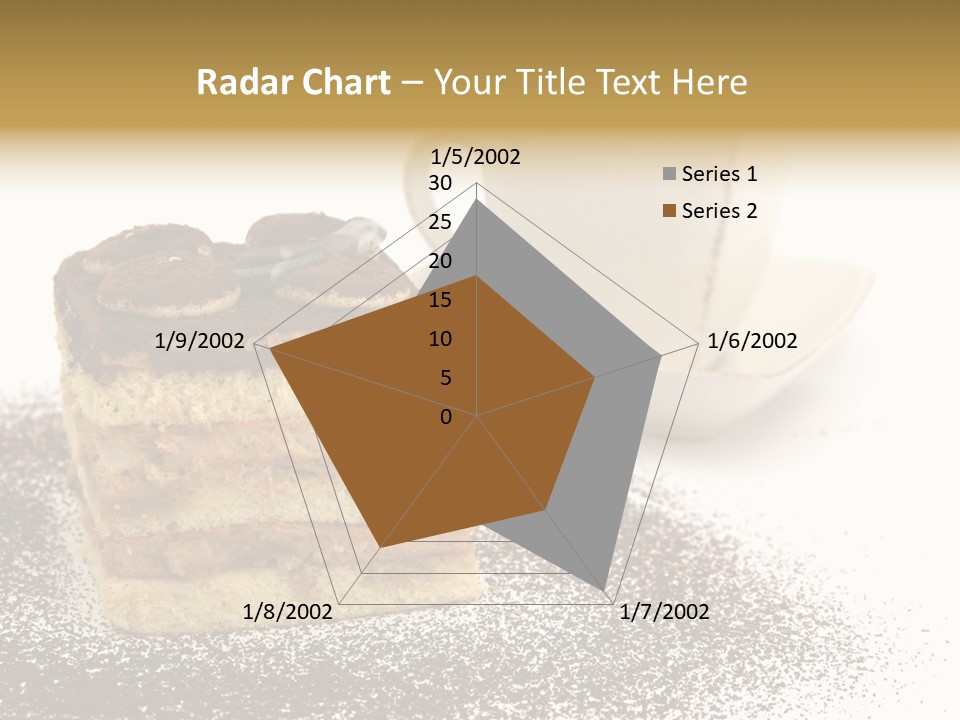 Radar Chart – Your Title Text Here

1/5/2002
30
25
20
15
10
5
0
1/6/2002
1/7/2002
1/8/2002
1/9/2002

Series 1
Series 2